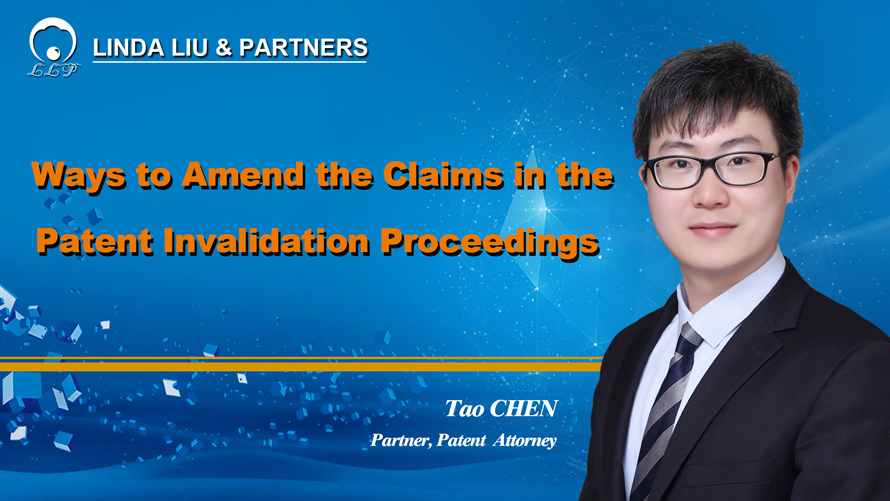 LLP

LINDA LIU & PARTNERS

Ways to Amend the Claims in the Patent Invalidation Proceedings

Tao CHEN

Partner, Patent Attorney